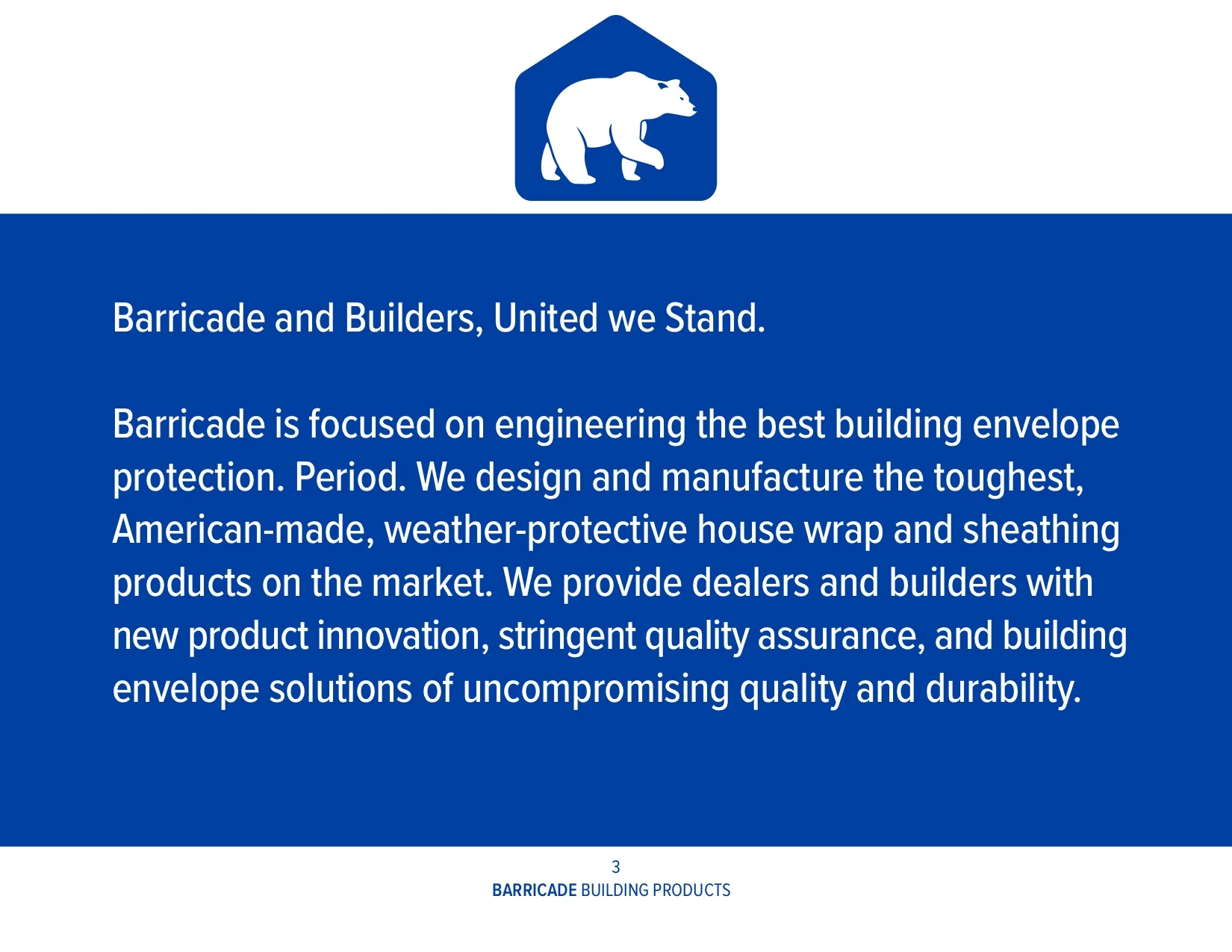 Barricade and Builders, United we Stand.

Barricade is focused on engineering the best building envelope protection. Period. We design and manufacture the toughest, American-made, weather-protective house wrap and sheathing products on the market. We provide dealers and builders with new product innovation, stringent quality assurance, and building envelope solutions of uncompromising quality and durability.

3
BARRICADE BUILDING PRODUCTS